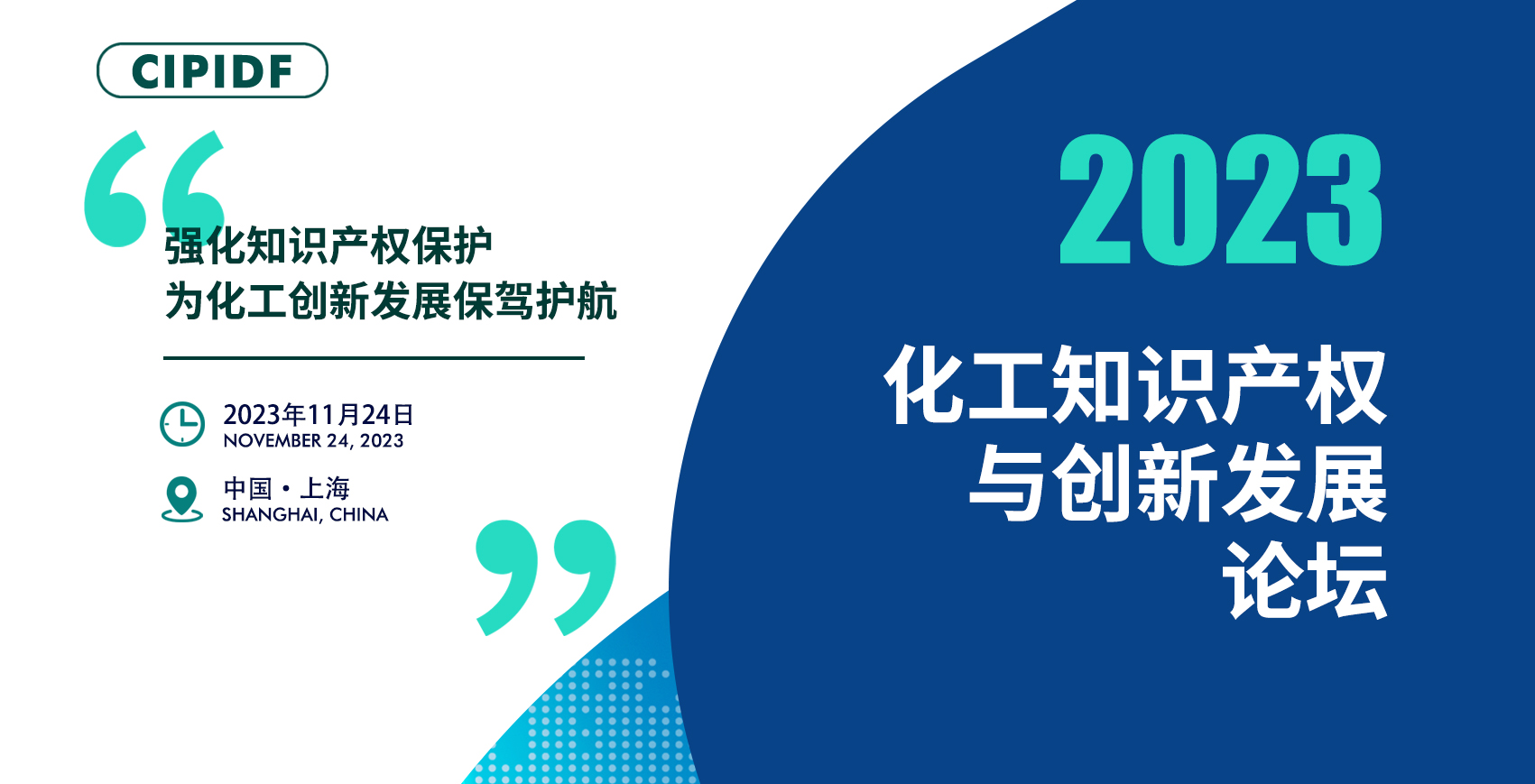 CIPIDF

强化知识产权保护
为化工创新发展保驾护航

2023年11月24日
NOVEMBER 24, 2023

中国・上海
SHANGHAI, CHINA

2023

化工知识产权
与创新发展
论坛